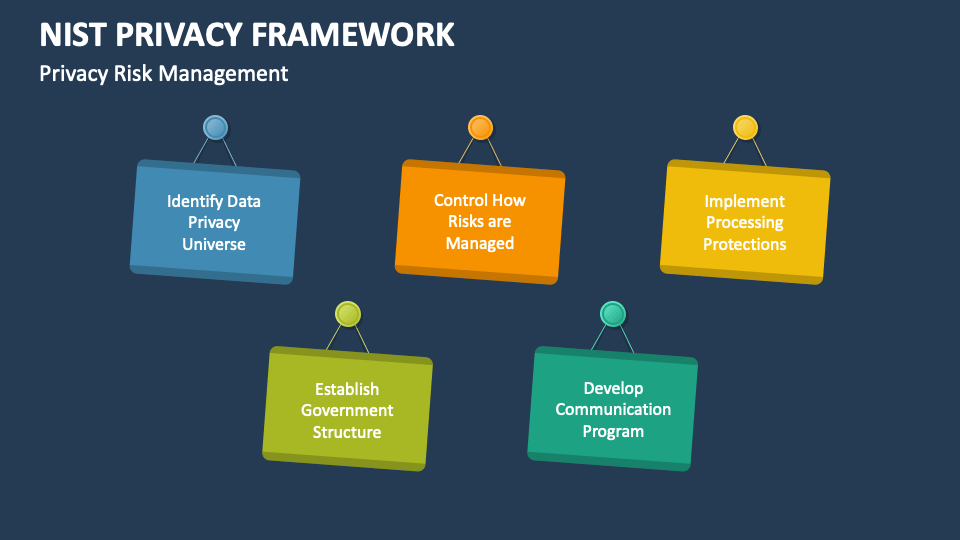 NIST PRIVACY FRAMEWORK

Privacy Risk Management

Identify Data Privacy Universe

Control How Risks are Managed

Implement Processing Protections

Establish Government Structure

Develop Communication Program